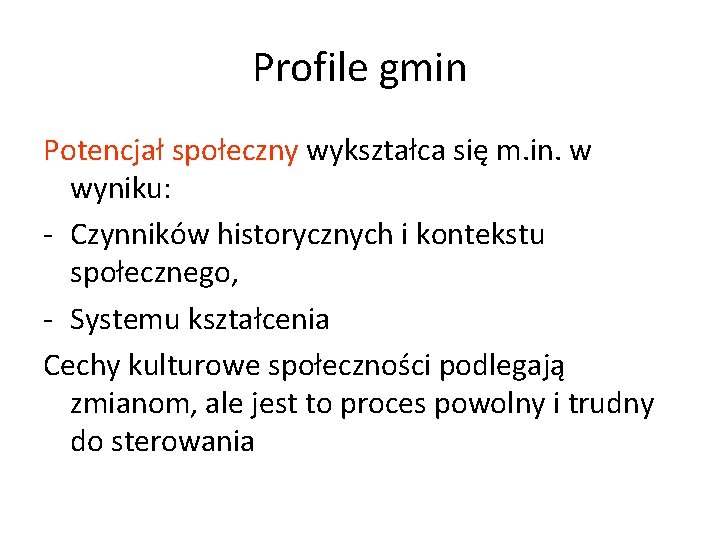 Profile gmin

Potencjał społeczny wykształca się m.in. w wyniku:

- Czynników historycznych i kontekstu społecznego,
- Systemu kształcenia

Cechy kulturowe społeczności podlegają zmianom, ale jest to proces powolny i trudny do sterowania